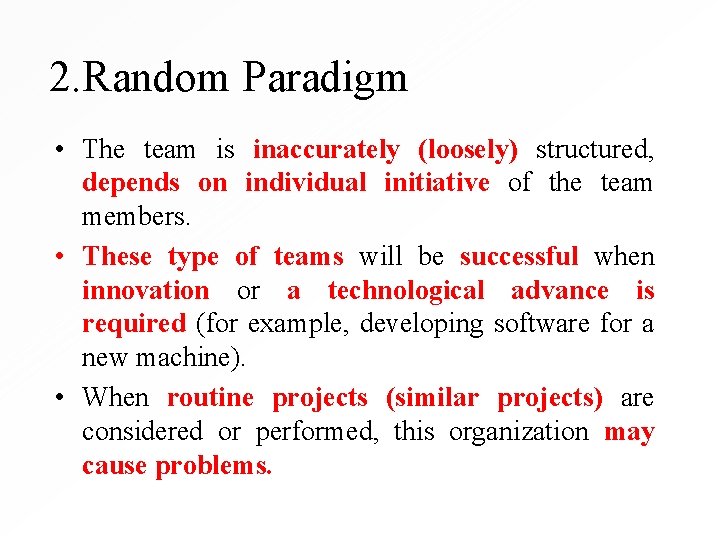 2.Random Paradigm

• The team is inaccurately (loosely) structured, depends on individual initiative of the team members.

• These type of teams will be successful when innovation or a technological advance is required (for example, developing software for a new machine).

• When routine projects (similar projects) are considered or performed, this organization may cause problems.